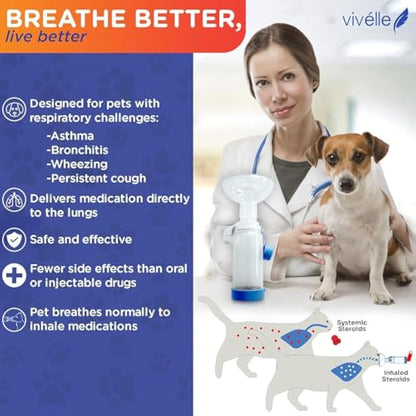 BREATHE BETTER,
live better

vivélle

Designed for pets with respiratory challenges:
-Asthma
-Bronchitis
-Wheezing
-Persistent cough

Delivers medication directly to the lungs

Safe and effective

Fewer side effects than oral or injectable drugs

Pet breathes normally to inhale medications

Systemic Steroids

Inhaled Steroids